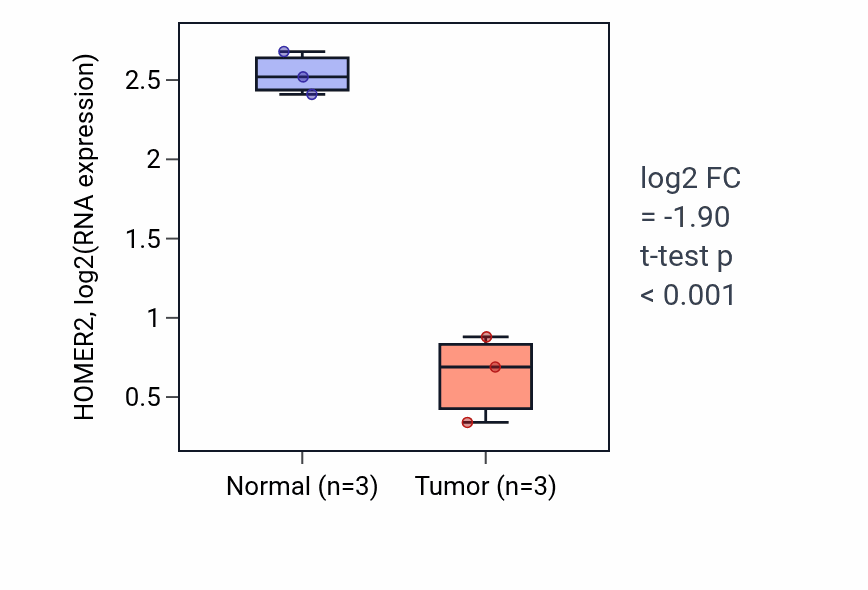 HOMER2, log2(RNA expression)

2.5
2
1.5
1
0.5

Normal (n=3)
Tumor (n=3)

log2 FC
= -1.90
t-test p
< 0.001